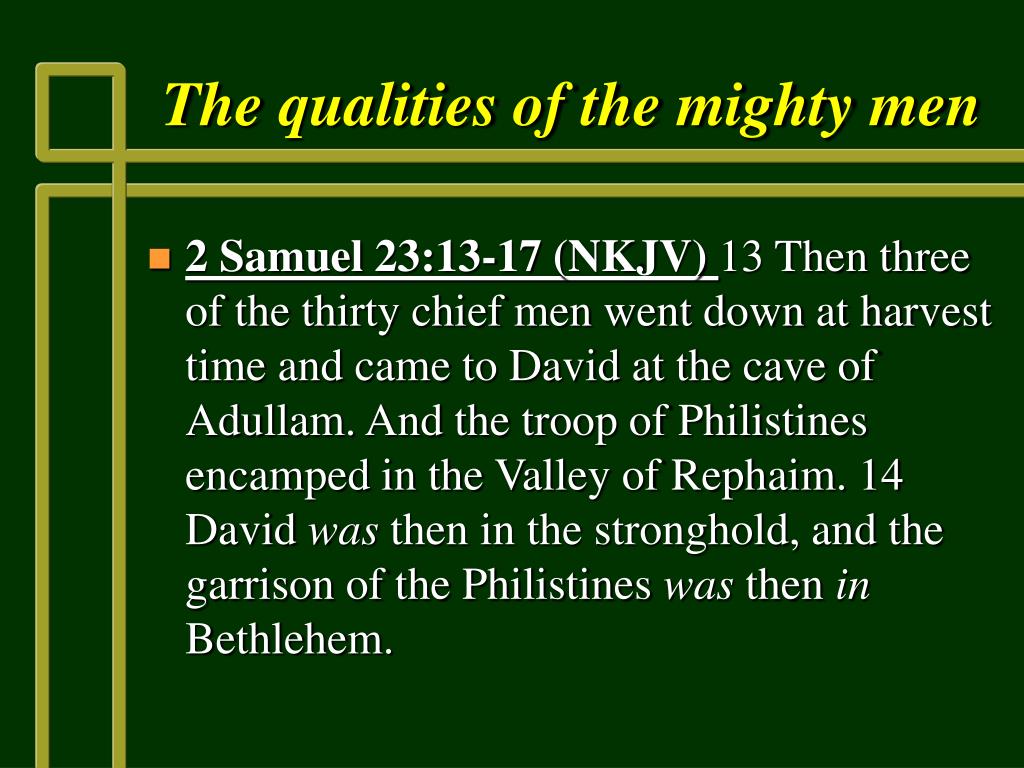 The qualities of the mighty men

2 Samuel 23:13-17 (NKJV) 13 Then three of the thirty chief men went down at harvest time and came to David at the cave of Adullam. And the troop of Philistines encamped in the Valley of Rephaim. 14 David was then in the stronghold, and the garrison of the Philistines was then in Bethlehem.